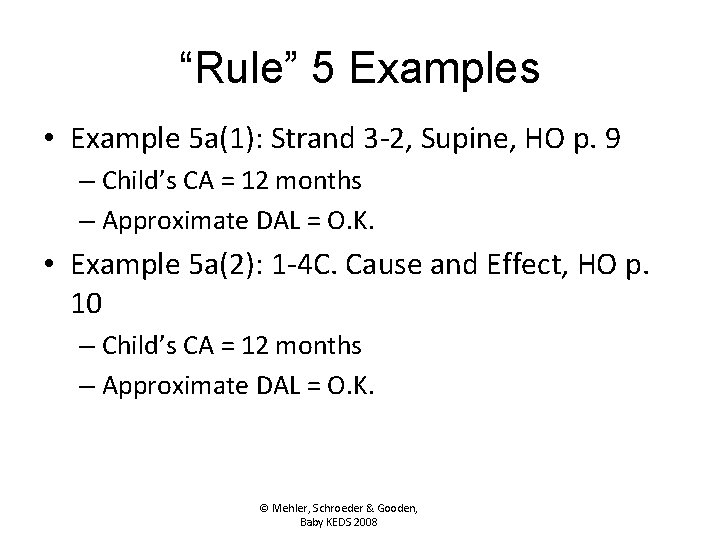 “Rule” 5 Examples

• Example 5a(1): Strand 3-2, Supine, HO p. 9
  – Child’s CA = 12 months
  – Approximate DAL = O.K.
• Example 5a(2): 1-4C. Cause and Effect, HO p. 10
  – Child’s CA = 12 months
  – Approximate DAL = O.K.

© Mehler, Schroeder & Gooden, Baby KEDS 2008